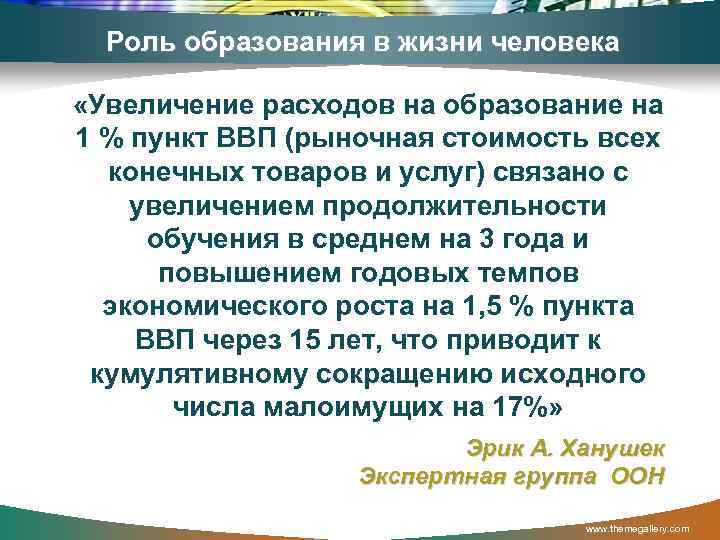 Роль образования в жизни человека

«Увеличение расходов на образование на 1 % пункт ВВП (рыночная стоимость всех конечных товаров и услуг) связано с увеличением продолжительности обучения в среднем на 3 года и повышением годовых темпов экономического роста на 1,5 % пункта ВВП через 15 лет, что приводит к кумулятивному сокращению исходного числа малоимущих на 17%»

Эрик А. Ханушек
Экспертная группа ООН

www.themegallery.com